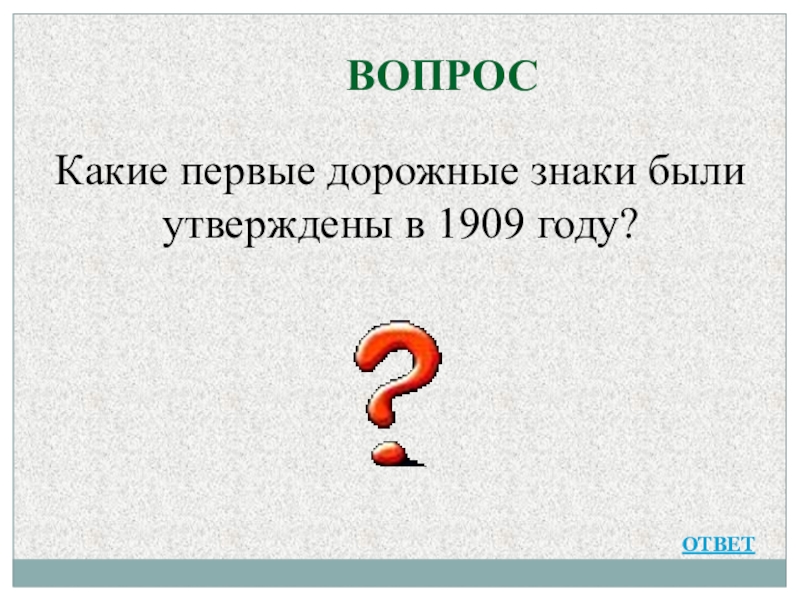 ВОПРОС

Какие первые дорожные знаки были утверждены в 1909 году?

ОТВЕТ